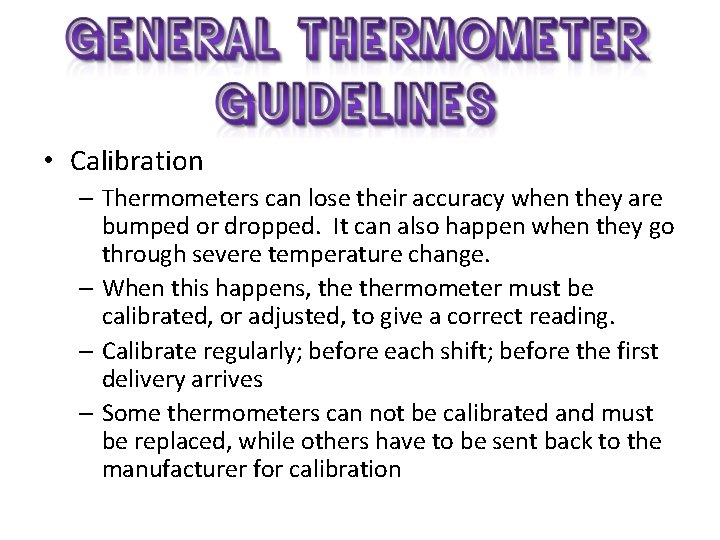 GENERAL THERMOMETER GUIDELINES

• Calibration

– Thermometers can lose their accuracy when they are bumped or dropped. It can also happen when they go through severe temperature change.

– When this happens, the thermometer must be calibrated, or adjusted, to give a correct reading.

– Calibrate regularly; before each shift; before the first delivery arrives

– Some thermometers can not be calibrated and must be replaced, while others have to be sent back to the manufacturer for calibration